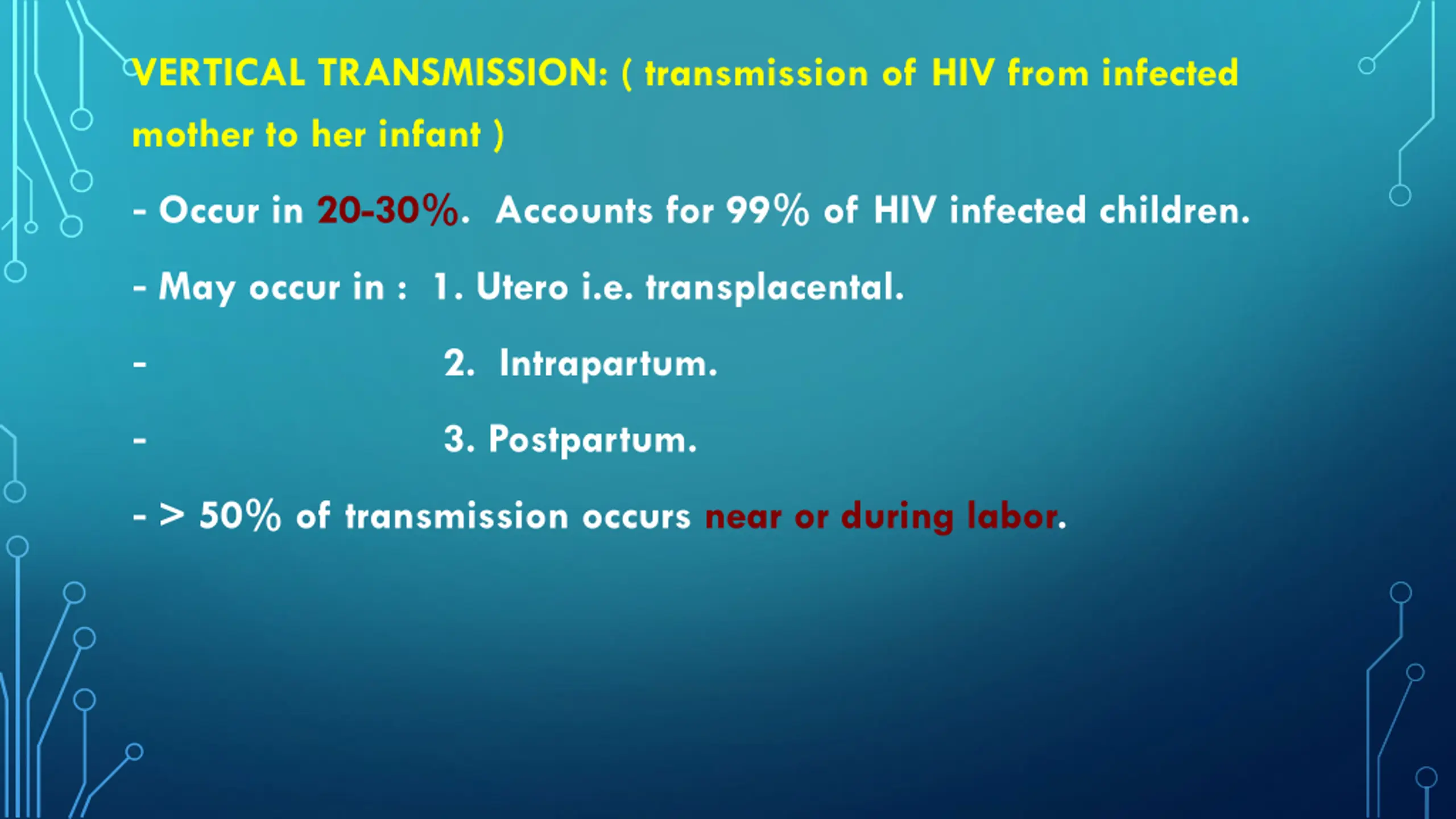 VERTICAL TRANSMISSION: ( transmission of HIV from infected mother to her infant )

- Occur in 20-30%. Accounts for 99% of HIV infected children.

- May occur in : 1. Utero i.e. transplacental.

- 2. Intrapartum.

- 3. Postpartum.

- > 50% of transmission occurs near or during labor.